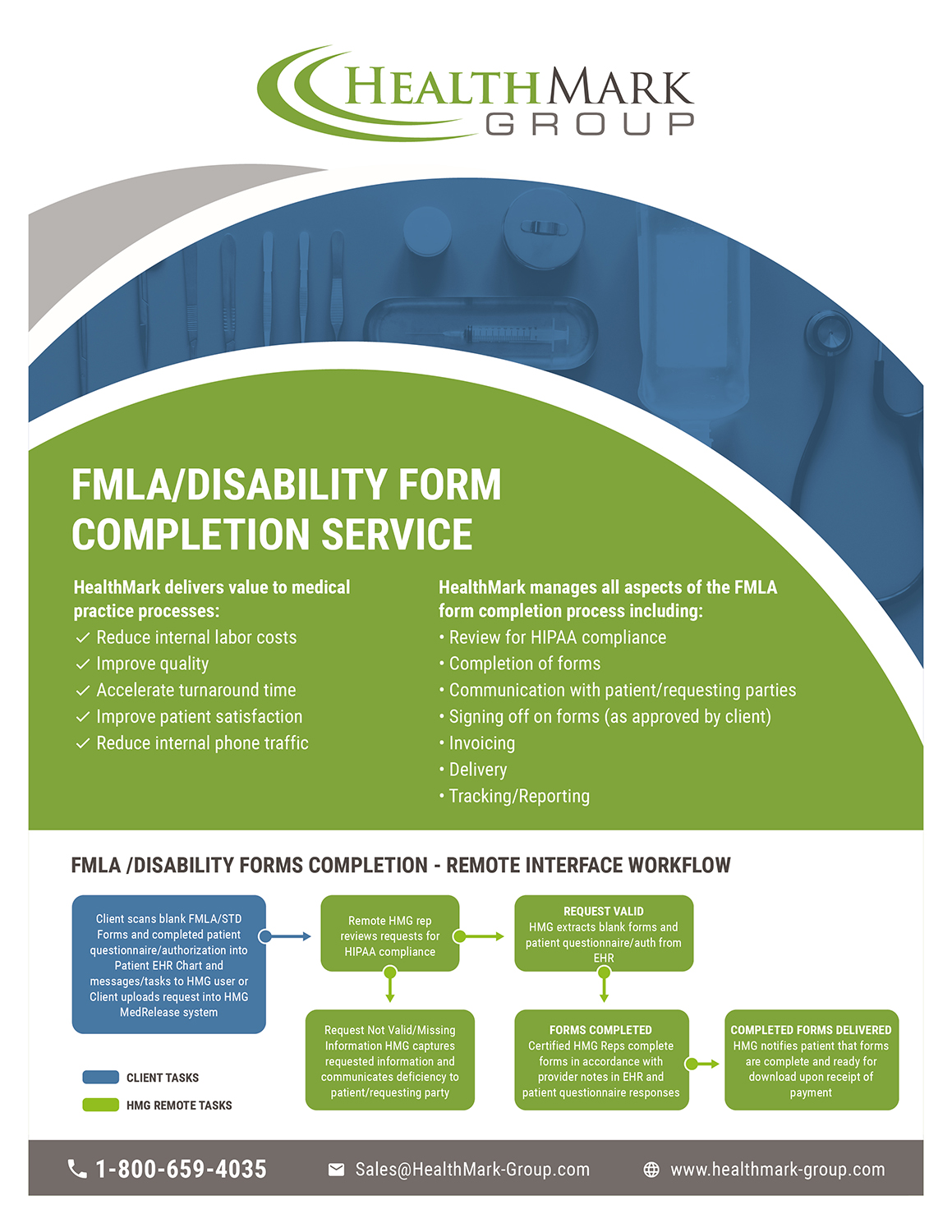 HEALTHMARK GROUP

FMLA/DISABILITY FORM COMPLETION SERVICE

HealthMark delivers value to medical practice processes:
✓ Reduce internal labor costs
✓ Improve quality
✓ Accelerate turnaround time
✓ Improve patient satisfaction
✓ Reduce internal phone traffic

HealthMark manages all aspects of the FMLA form completion process including:
• Review for HIPAA compliance
• Completion of forms
• Communication with patient/requesting parties
• Signing off on forms (as approved by client)
• Invoicing
• Delivery
• Tracking/Reporting

FMLA /DISABILITY FORMS COMPLETION - REMOTE INTERFACE WORKFLOW

Client scans blank FMLA/STD Forms and completed patient questionnaire/authorization into Patient EHR Chart and messages/tasks to HMG user or Client uploads request into HMG MedRelease system

Remote HMG rep reviews requests for HIPAA compliance

REQUEST VALID
HMG extracts blank forms and patient questionnaire/auth from EHR

Request Not Valid/Missing Information HMG captures requested information and communicates deficiency to patient/requesting party

FORMS COMPLETED
Certified HMG Reps complete forms in accordance with provider notes in EHR and patient questionnaire responses

COMPLETED FORMS DELIVERED
HMG notifies patient that forms are complete and ready for download upon receipt of payment

CLIENT TASKS
HMG REMOTE TASKS

1-800-659-4035
Sales@HealthMark-Group.com
www.healthmark-group.com